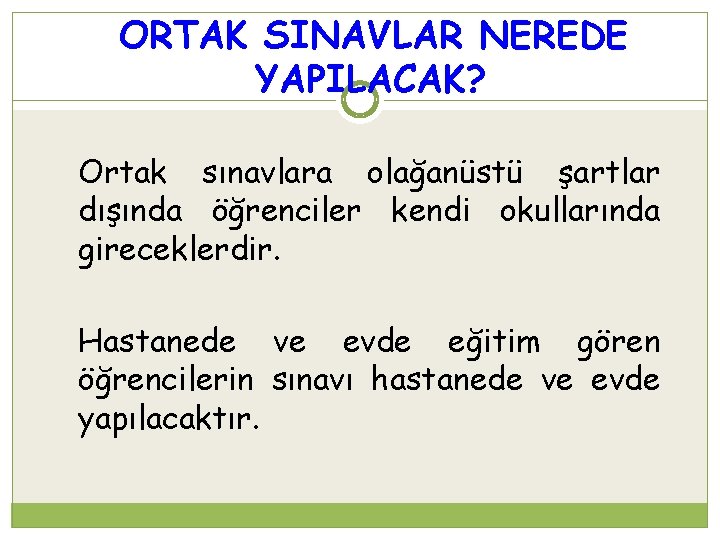 ORTAK SINAVLAR NEREDE YAPILACAK?

Ortak sınavlara olağanüstü şartlar dışında öğrenciler kendi okullarında gireceklerdir.

Hastanede ve evde eğitim gören öğrencilerin sınavı hastanede ve evde yapılacaktır.